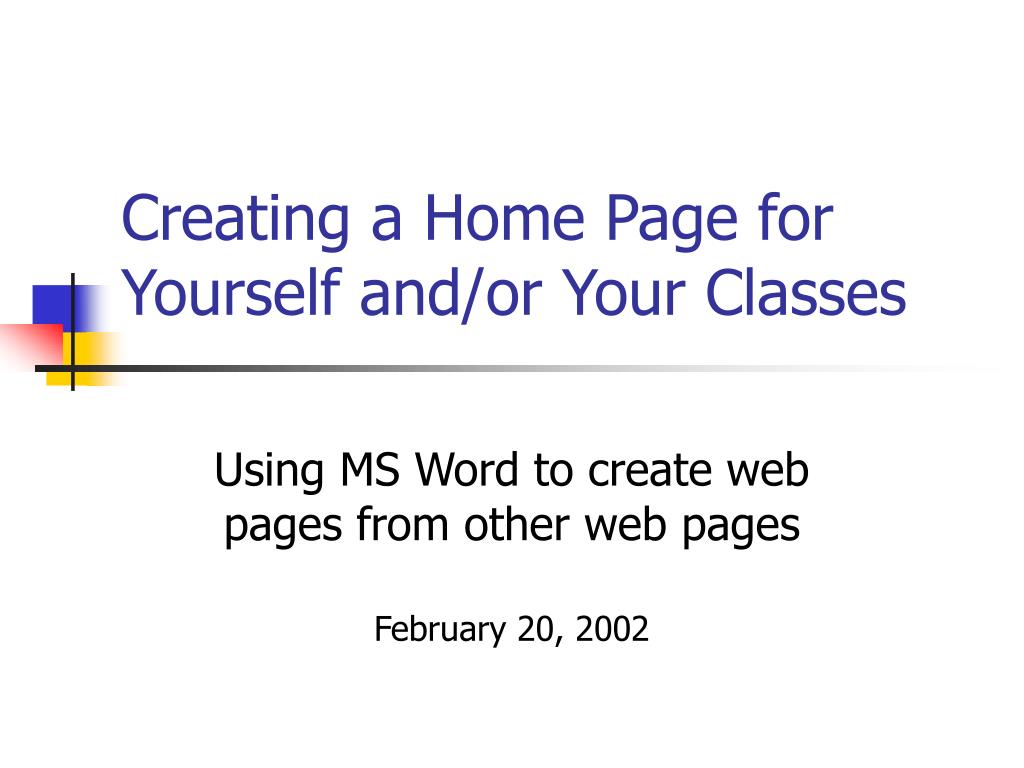 Creating a Home Page for Yourself and/or Your Classes

Using MS Word to create web pages from other web pages

February 20, 2002